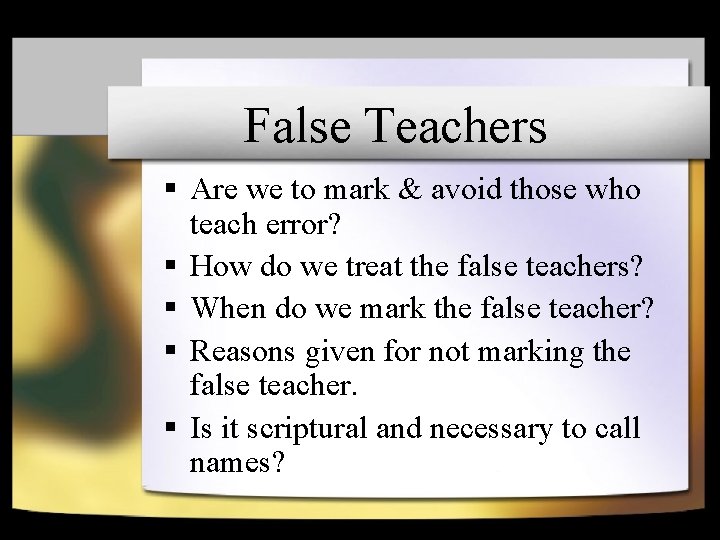 False Teachers

▪ Are we to mark & avoid those who teach error?
▪ How do we treat the false teachers?
▪ When do we mark the false teacher?
▪ Reasons given for not marking the false teacher.
▪ Is it scriptural and necessary to call names?